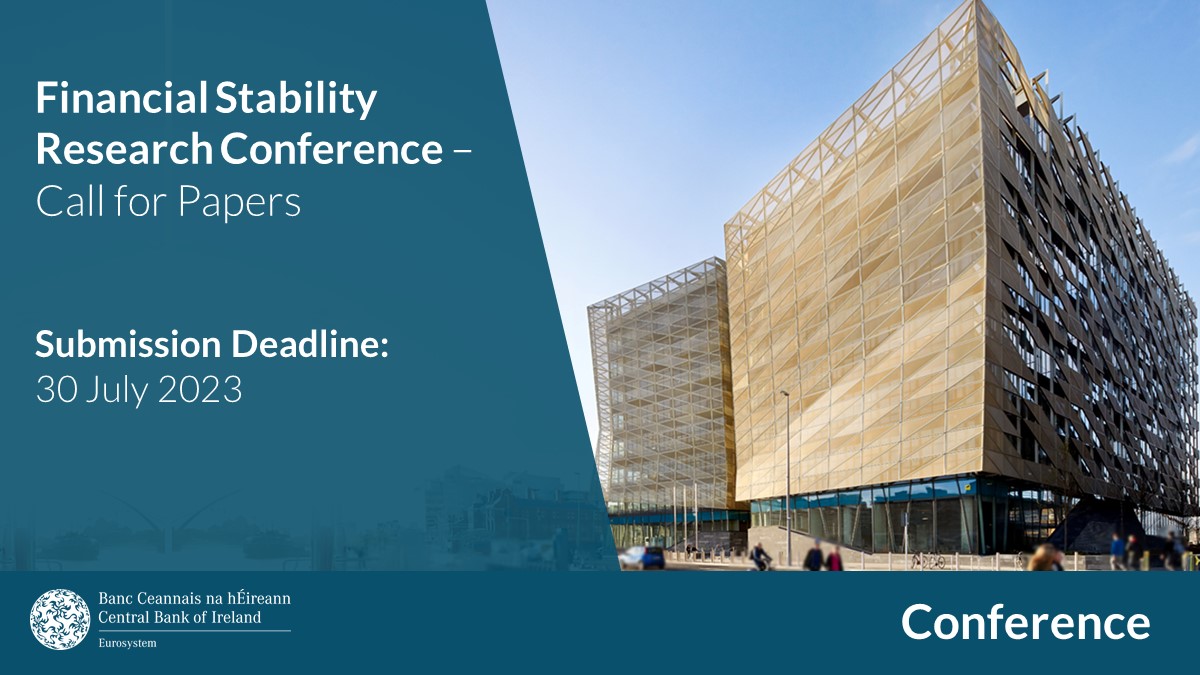 Financial Stability Research Conference – Call for Papers

Submission Deadline:
30 July 2023

Banc Ceannais na hÉireann
Central Bank of Ireland
Eurosystem

Conference